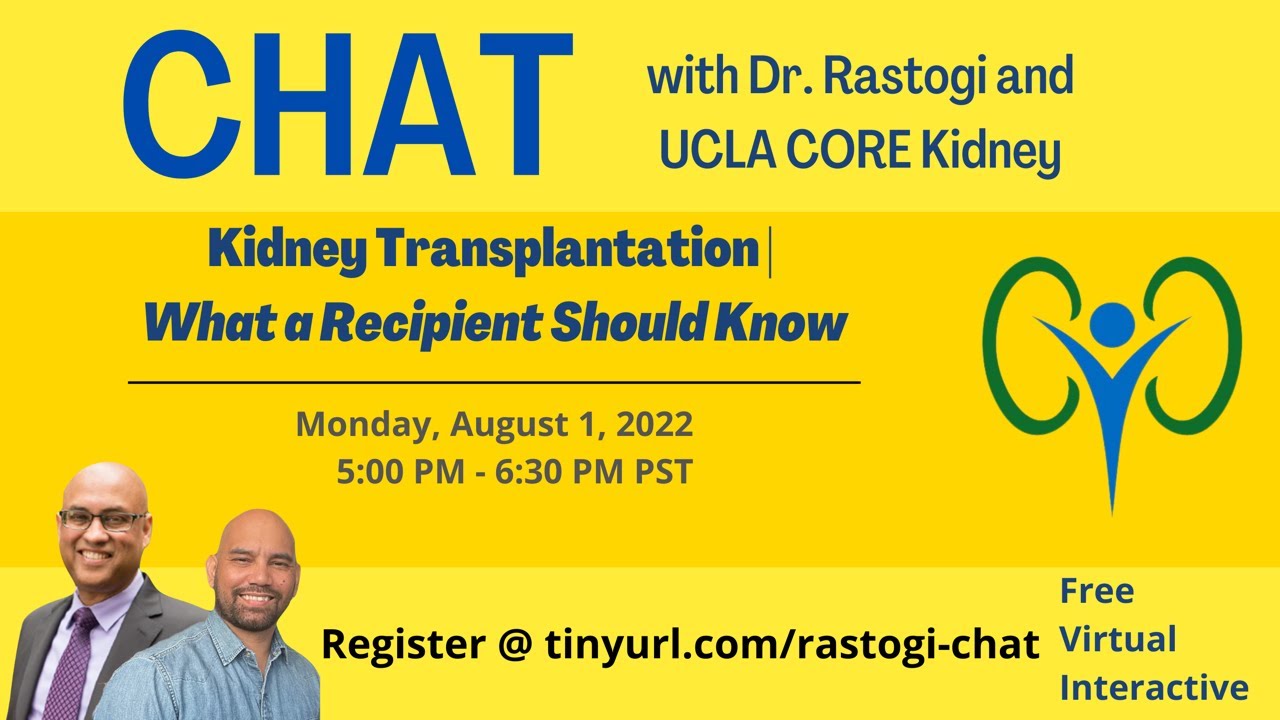 CHAT

with Dr. Rastogi and UCLA CORE Kidney

Kidney Transplantation |
What a Recipient Should Know

Monday, August 1, 2022
5:00 PM - 6:30 PM PST

Register @ tinyurl.com/rastogi-chat

Free
Virtual
Interactive